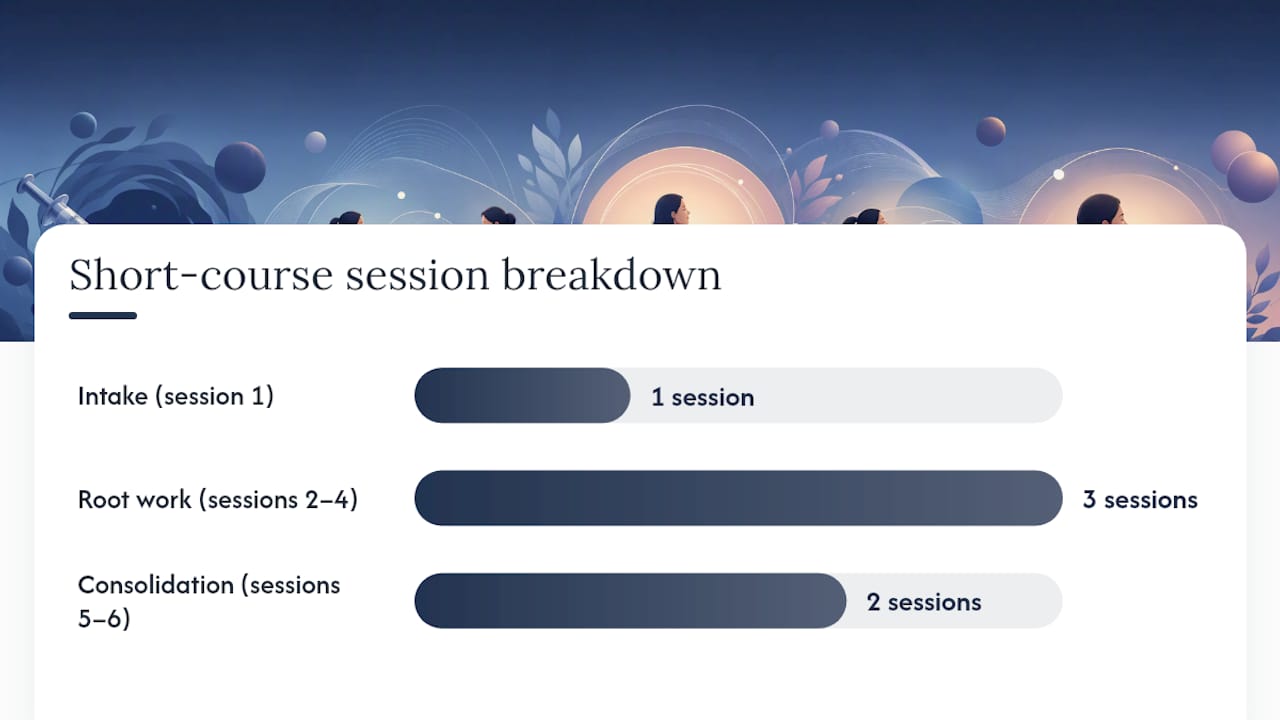 Short-course session breakdown

Intake (session 1)
1 session

Root work (sessions 2–4)
3 sessions

Consolidation (sessions 5–6)
2 sessions